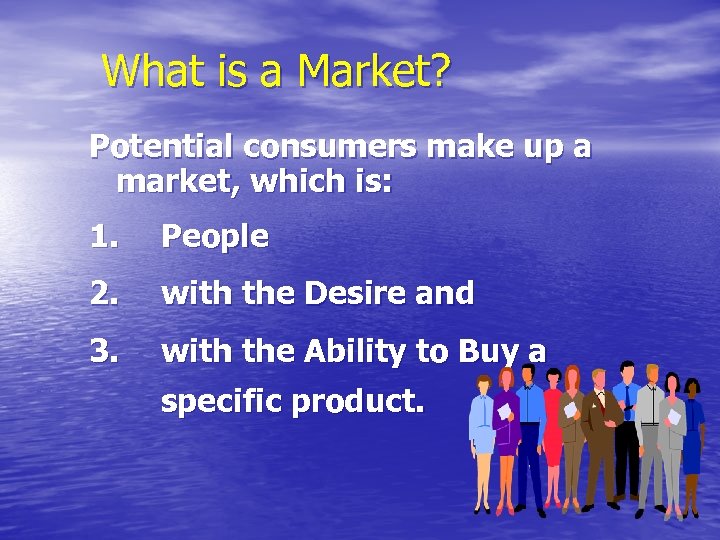 What is a Market?

Potential consumers make up a market, which is:

1. People

2. with the Desire and

3. with the Ability to Buy a specific product.